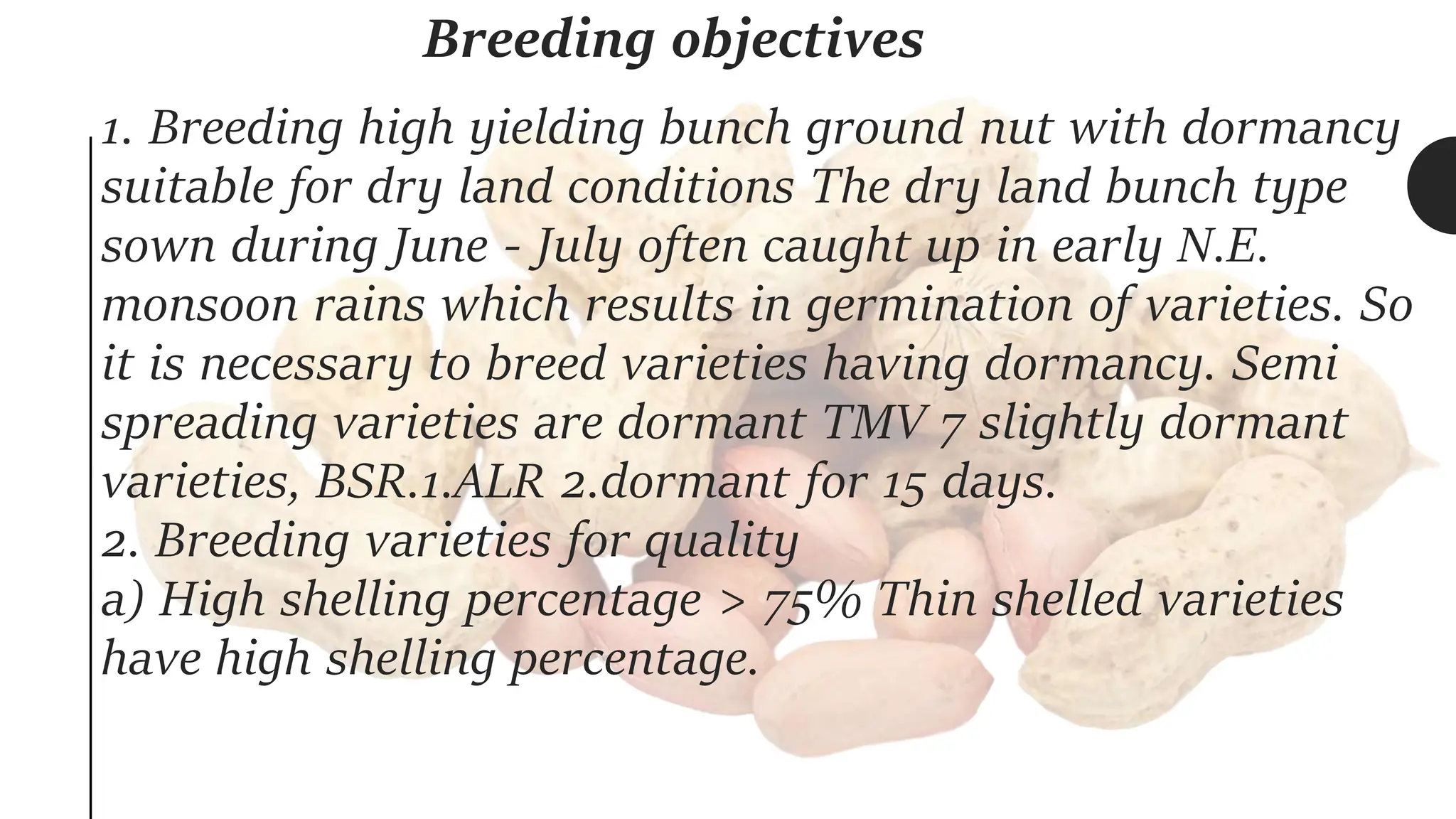 Breeding objectives

1. Breeding high yielding bunch ground nut with dormancy suitable for dry land conditions The dry land bunch type sown during June - July often caught up in early N.E. monsoon rains which results in germination of varieties. So it is necessary to breed varieties having dormancy. Semi spreading varieties are dormant TMV 7 slightly dormant varieties, BSR.1.ALR 2.dormant for 15 days.
2. Breeding varieties for quality
a) High shelling percentage > 75% Thin shelled varieties have high shelling percentage.